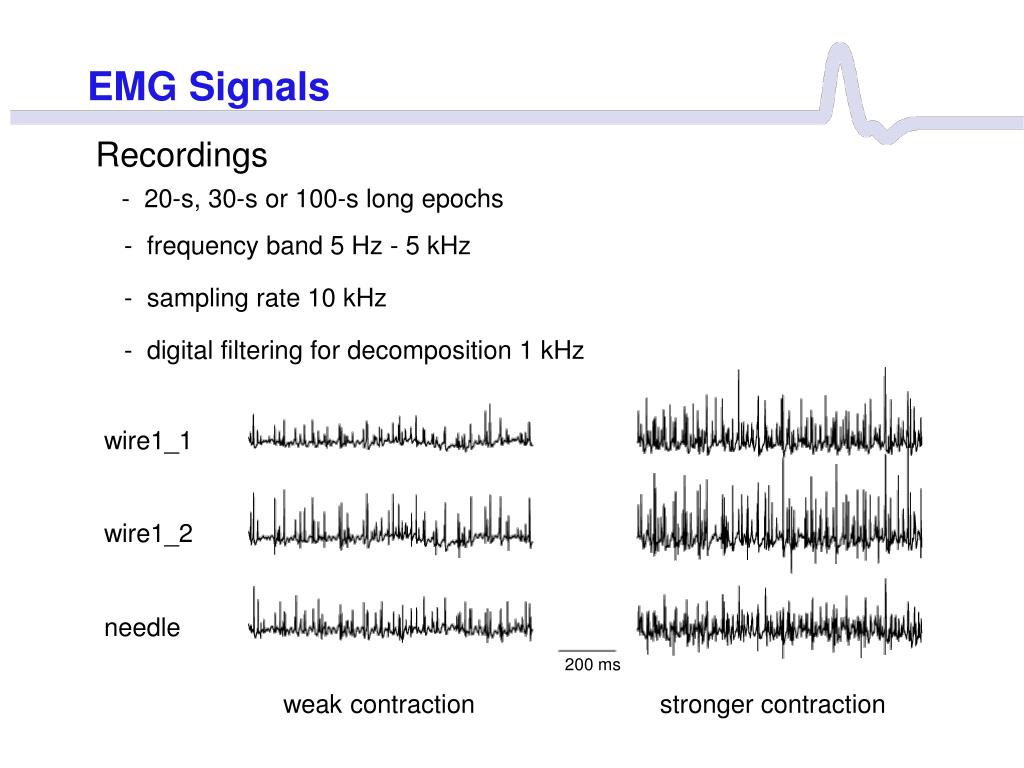 EMG Signals

Recordings

- 20-s, 30-s or 100-s long epochs

- frequency band 5 Hz - 5 kHz

- sampling rate 10 kHz

- digital filtering for decomposition 1 kHz

wire1_1

wire1_2

needle

200 ms

weak contraction

stronger contraction